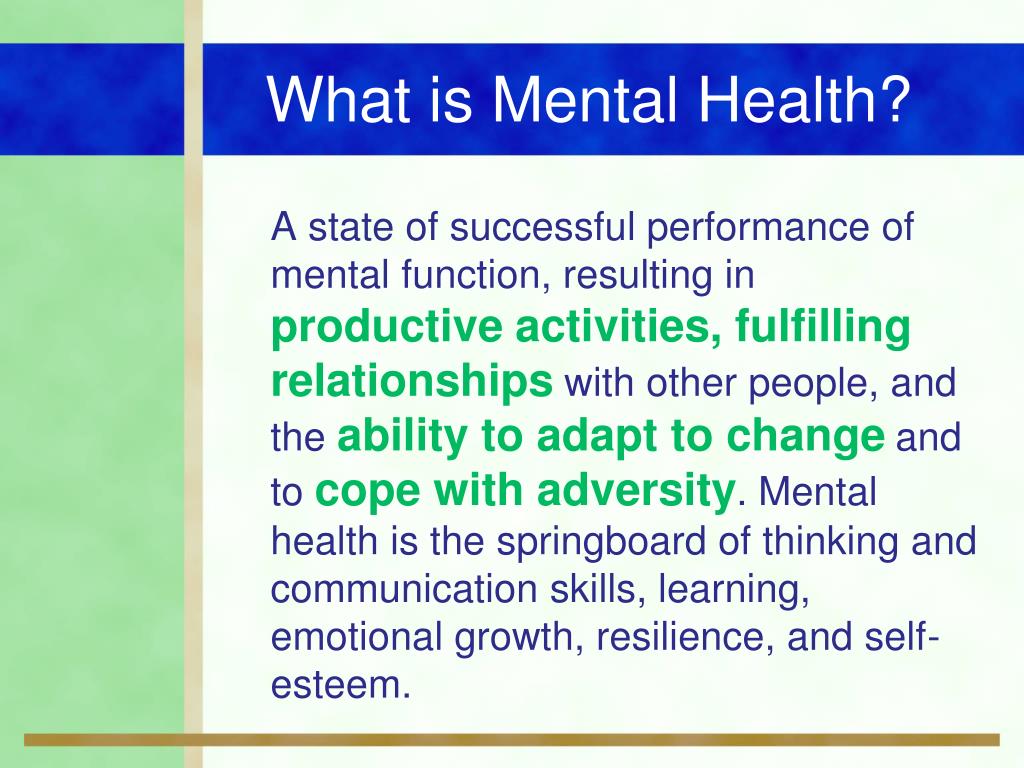 What is Mental Health?

A state of successful performance of mental function, resulting in productive activities, fulfilling relationships with other people, and the ability to adapt to change and to cope with adversity. Mental health is the springboard of thinking and communication skills, learning, emotional growth, resilience, and self-esteem.